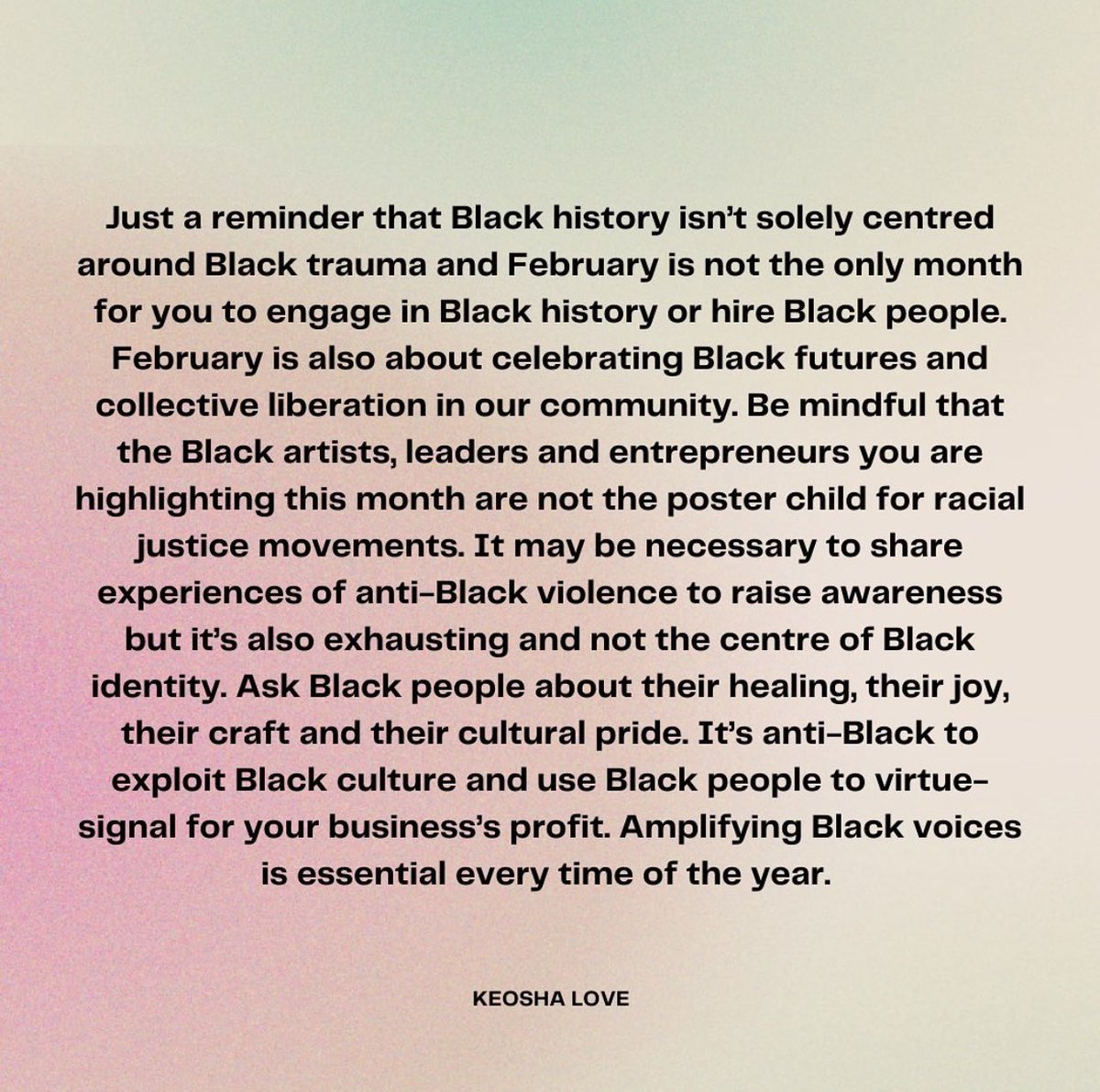 Just a reminder that Black history isn't solely centred around Black trauma and February is not the only month for you to engage in Black history or hire Black people. February is also about celebrating Black futures and collective liberation in our community. Be mindful that the Black artists, leaders and entrepreneurs you are highlighting this month are not the poster child for racial justice movements. It may be necessary to share experiences of anti-Black violence to raise awareness but it's also exhausting and not the centre of Black identity. Ask Black people about their healing, their joy, their craft and their cultural pride. It's anti-Black to exploit Black culture and use Black people to virtue-signal for your business's profit. Amplifying Black voices is essential every time of the year.

KEOSHA LOVE